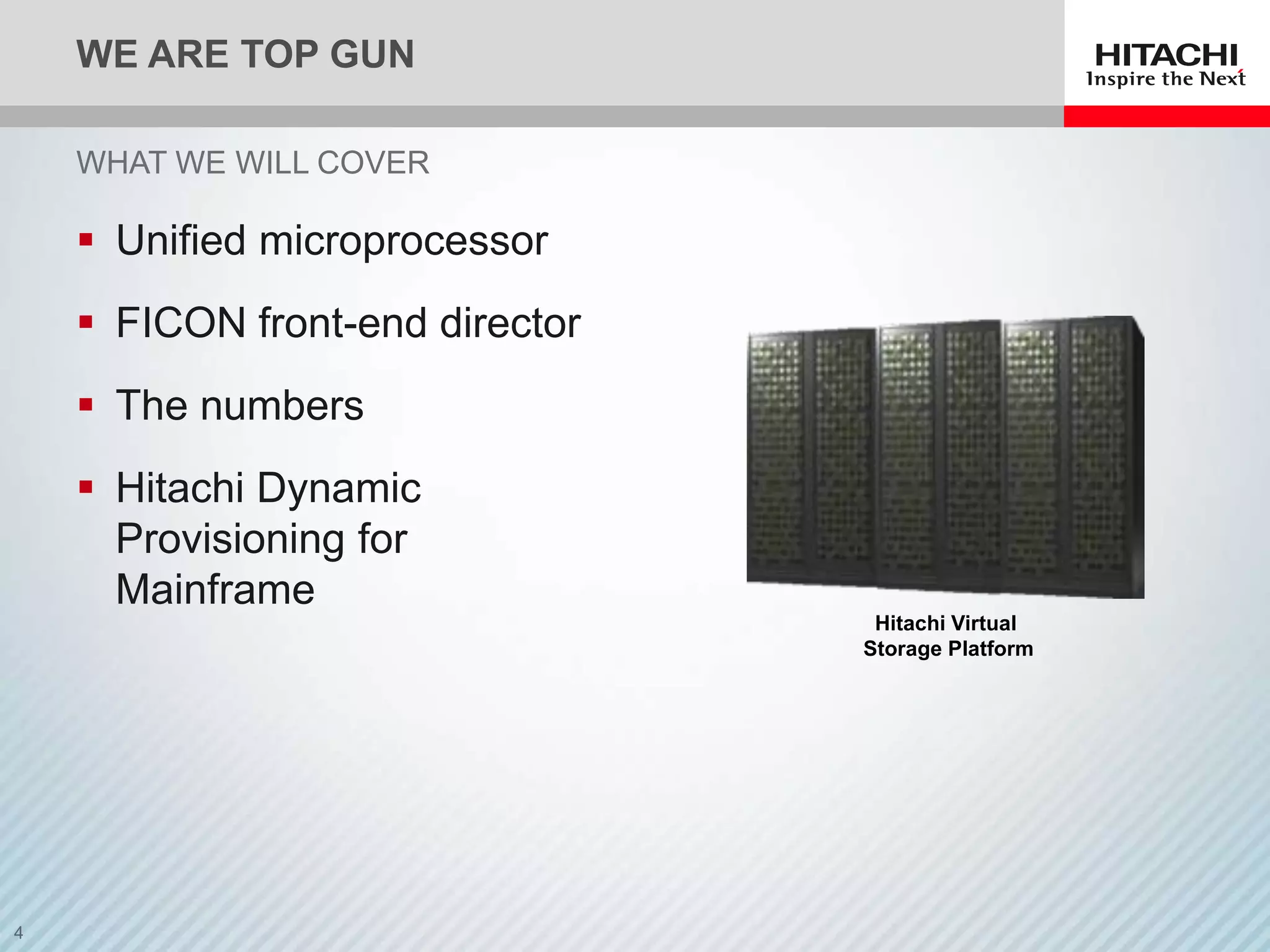 WE ARE TOP GUN

HITACHI
Inspire the Next

WHAT WE WILL COVER

▪ Unified microprocessor

▪ FICON front-end director

▪ The numbers

▪ Hitachi Dynamic Provisioning for Mainframe

Hitachi Virtual Storage Platform

4